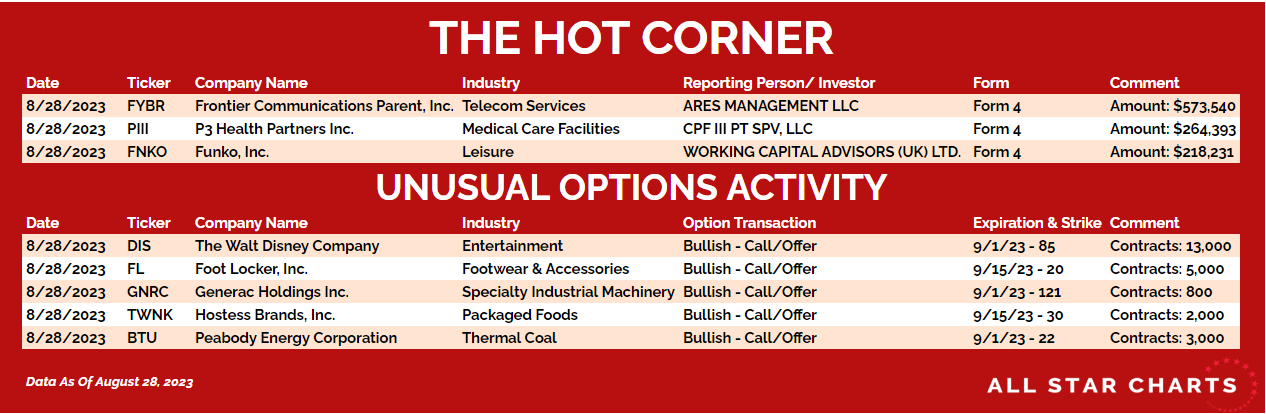 THE HOT CORNER

| Date | Ticker | Company Name | Industry | Reporting Person/ Investor | Form | Comment |
|---|---|---|---|---|---|---|
| 8/28/2023 | FYBR | Frontier Communications Parent, Inc. | Telecom Services | ARES MANAGEMENT LLC | Form 4 | Amount: $573,540 |
| 8/28/2023 | PIII | P3 Health Partners Inc. | Medical Care Facilities | CPF III PT SPV, LLC | Form 4 | Amount: $264,393 |
| 8/28/2023 | FNKO | Funko, Inc. | Leisure | WORKING CAPITAL ADVISORS (UK) LTD. | Form 4 | Amount: $218,231 |

UNUSUAL OPTIONS ACTIVITY

| Date | Ticker | Company Name | Industry | Option Transaction | Expiration & Strike | Comment |
|---|---|---|---|---|---|---|
| 8/28/2023 | DIS | The Walt Disney Company | Entertainment | Bullish - Call/Offer | 9/1/23 - 85 | Contracts: 13,000 |
| 8/28/2023 | FL | Foot Locker, Inc. | Footwear & Accessories | Bullish - Call/Offer | 9/15/23 - 20 | Contracts: 5,000 |
| 8/28/2023 | GNRC | Generac Holdings Inc. | Specialty Industrial Machinery | Bullish - Call/Offer | 9/1/23 - 121 | Contracts: 800 |
| 8/28/2023 | TWNK | Hostess Brands, Inc. | Packaged Foods | Bullish - Call/Offer | 9/15/23 - 30 | Contracts: 2,000 |
| 8/28/2023 | BTU | Peabody Energy Corporation | Thermal Coal | Bullish - Call/Offer | 9/1/23 - 22 | Contracts: 3,000 |

Data As Of August 28, 2023

ALL STAR CHARTS